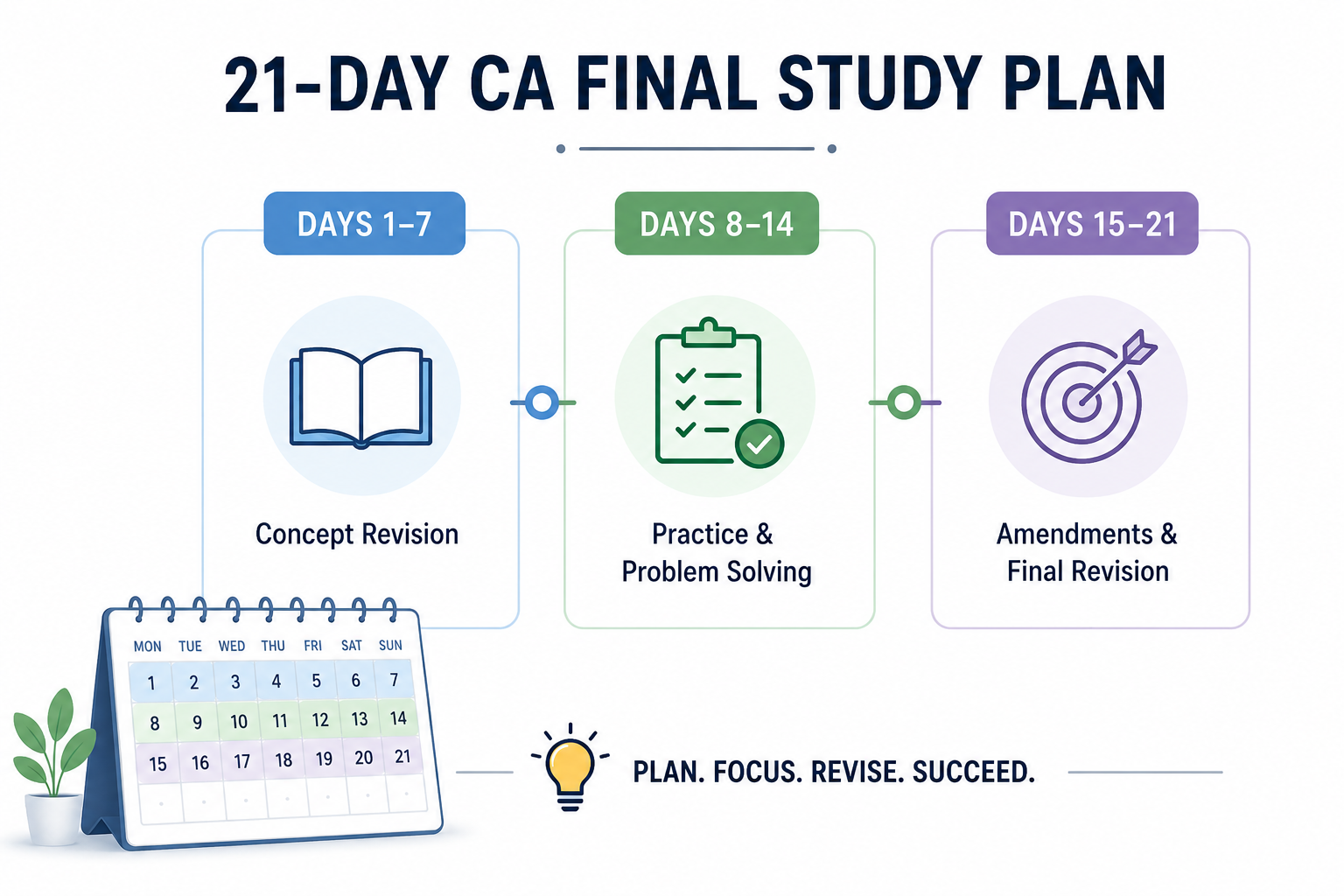 21-DAY CA FINAL STUDY PLAN

DAYS 1–7

Concept Revision

DAYS 8–14

Practice & Problem Solving

DAYS 15–21

Amendments & Final Revision

| MON | TUE | WED | THU | FRI | SAT | SUN |
|---|---|---|---|---|---|---|
| 1 | 2 | 3 | 4 | 5 | 6 | 7 |
| 8 | 9 | 10 | 11 | 12 | 13 | 14 |
| 15 | 16 | 17 | 18 | 19 | 20 | 21 |

PLAN. FOCUS. REVISE. SUCCEED.